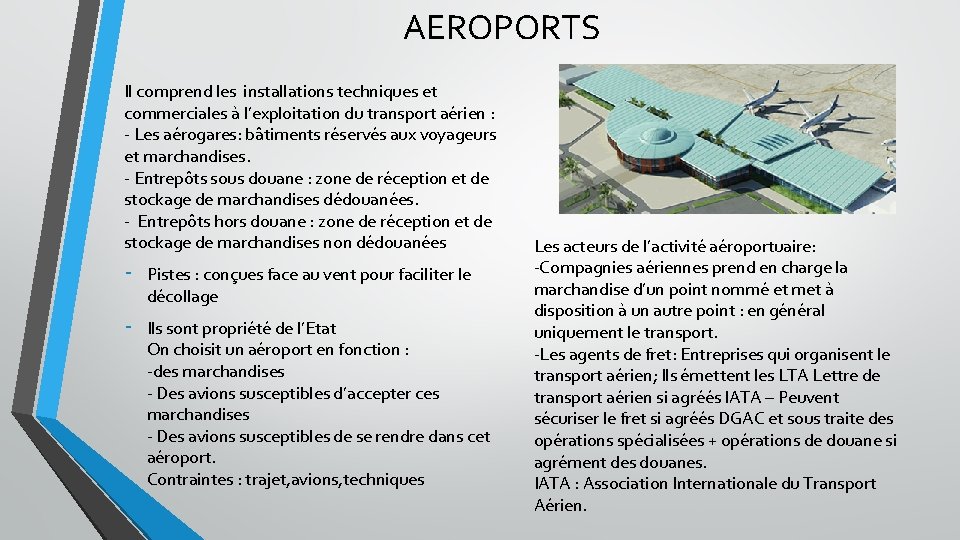 AEROPORTS

Il comprend les installations techniques et commerciales à l'exploitation du transport aérien :
- Les aérogares: bâtiments réservés aux voyageurs et marchandises.
- Entrepôts sous douane : zone de réception et de stockage de marchandises dédouanées.
- Entrepôts hors douane : zone de réception et de stockage de marchandises non dédouanées

- Pistes : conçues face au vent pour faciliter le décollage

- Ils sont propriété de l'Etat
On choisit un aéroport en fonction :
-des marchandises
- Des avions susceptibles d'accepter ces marchandises
- Des avions susceptibles de se rendre dans cet aéroport.
Contraintes : trajet,avions,techniques

Les acteurs de l'activité aéroportuaire:
-Compagnies aériennes prend en charge la marchandise d'un point nommé et met à disposition à un autre point : en général uniquement le transport.
-Les agents de fret: Entreprises qui organisent le transport aérien; Ils émettent les LTA Lettre de transport aérien si agréés IATA – Peuvent sécuriser le fret si agréés DGAC et sous traite des opérations spécialisées + opérations de douane si agrément des douanes.
IATA : Association Internationale du Transport Aérien.